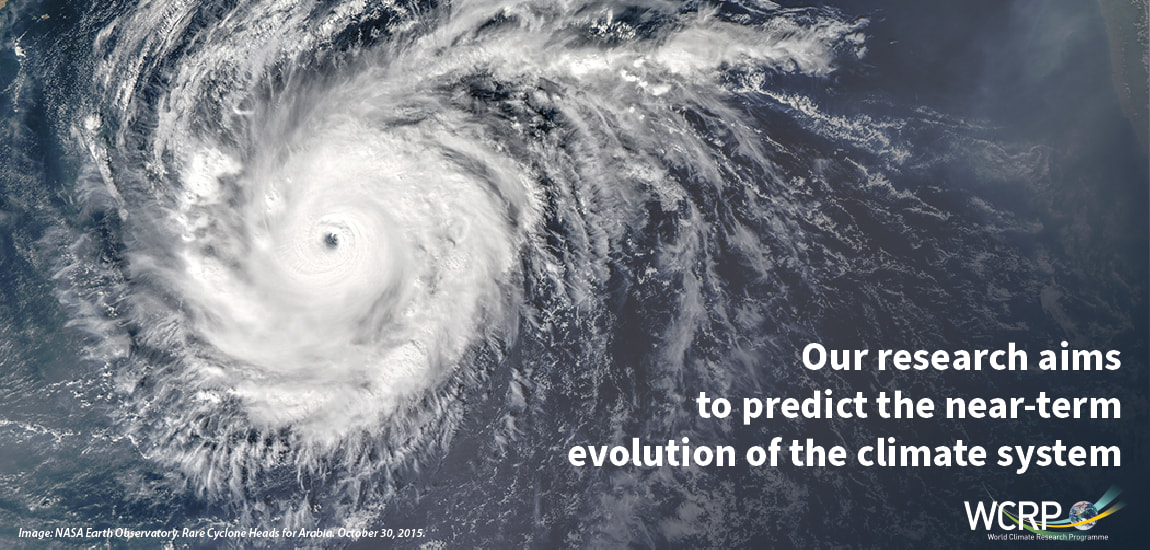 Our research aims to predict the near-term evolution of the climate system

Image: NASA Earth Observatory. Rare Cyclone Heads for Arabia. October 30, 2015.

WCRP
World Climate Research Programme